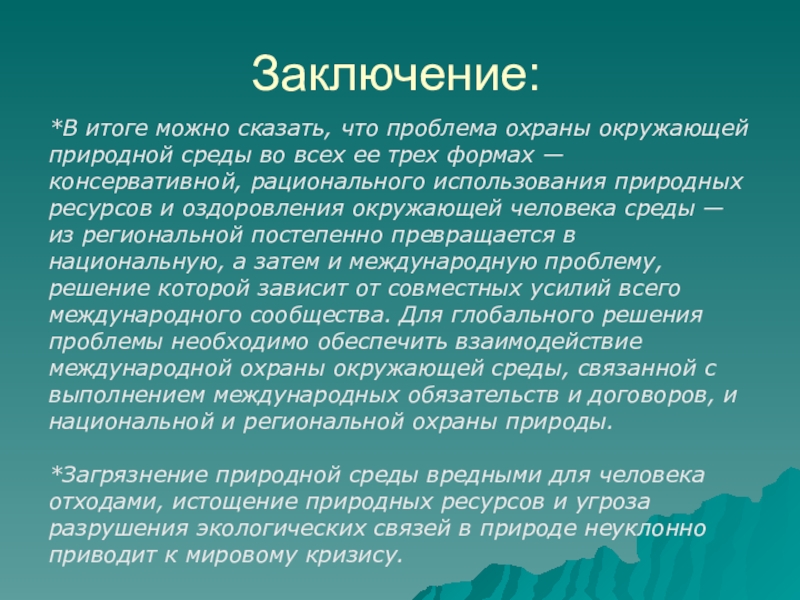 Заключение:

*В итоге можно сказать, что проблема охраны окружающей природной среды во всех ее трех формах — консервативной, рационального использования природных ресурсов и оздоровления окружающей человека среды — из региональной постепенно превращается в национальную, а затем и международную проблему, решение которой зависит от совместных усилий всего международного сообщества. Для глобального решения проблемы необходимо обеспечить взаимодействие международной охраны окружающей среды, связанной с выполнением международных обязательств и договоров, и национальной и региональной охраны природы.

*Загрязнение природной среды вредными для человека отходами, истощение природных ресурсов и угроза разрушения экологических связей в природе неуклонно приводит к мировому кризису.